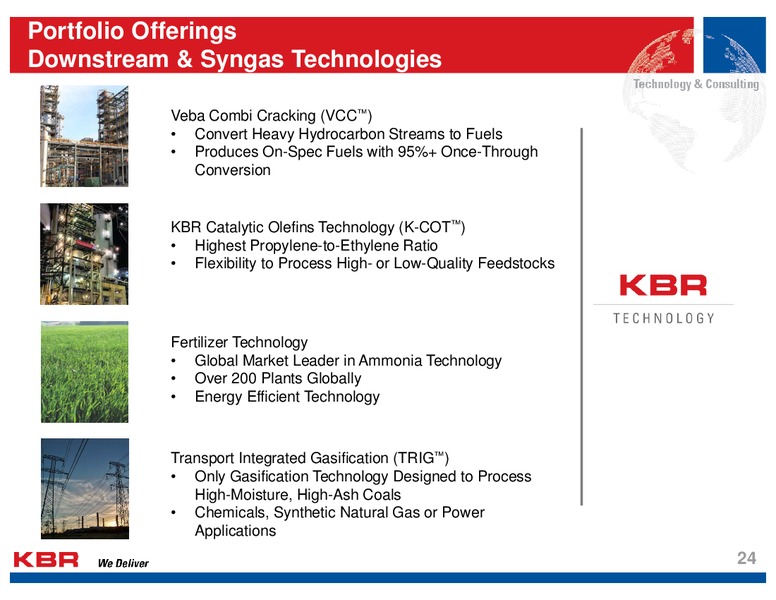 Portfolio Offerings
Downstream & Syngas Technologies

Technology & Consulting

Veba Combi Cracking (VCC™)
• Convert Heavy Hydrocarbon Streams to Fuels
• Produces On-Spec Fuels with 95%+ Once-Through Conversion

KBR Catalytic Olefins Technology (K-COT™)
• Highest Propylene-to-Ethylene Ratio
• Flexibility to Process High- or Low-Quality Feedstocks

Fertilizer Technology
• Global Market Leader in Ammonia Technology
• Over 200 Plants Globally
• Energy Efficient Technology

Transport Integrated Gasification (TRIG™)
• Only Gasification Technology Designed to Process High-Moisture, High-Ash Coals
• Chemicals, Synthetic Natural Gas or Power Applications

KBR
TECHNOLOGY

KBR We Deliver

24